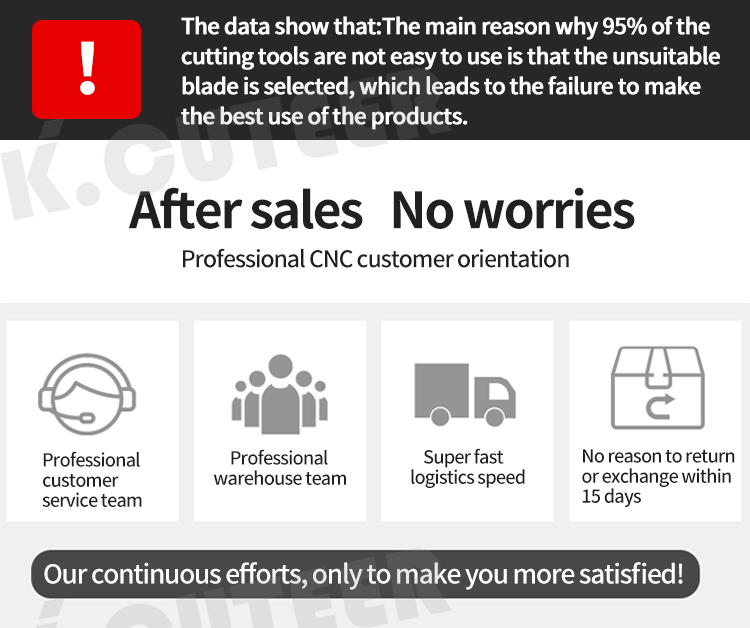 !

The data show that:The main reason why 95% of the cutting tools are not easy to use is that the unsuitable blade is selected, which leads to the failure to make the best use of the products.

K.CUTEER

After sales No worries

Professional CNC customer orientation

Professional customer service team

Professional warehouse team

Super fast logistics speed

No reason to return or exchange within 15 days

Our continuous efforts, only to make you more satisfied!

K.CUTEER